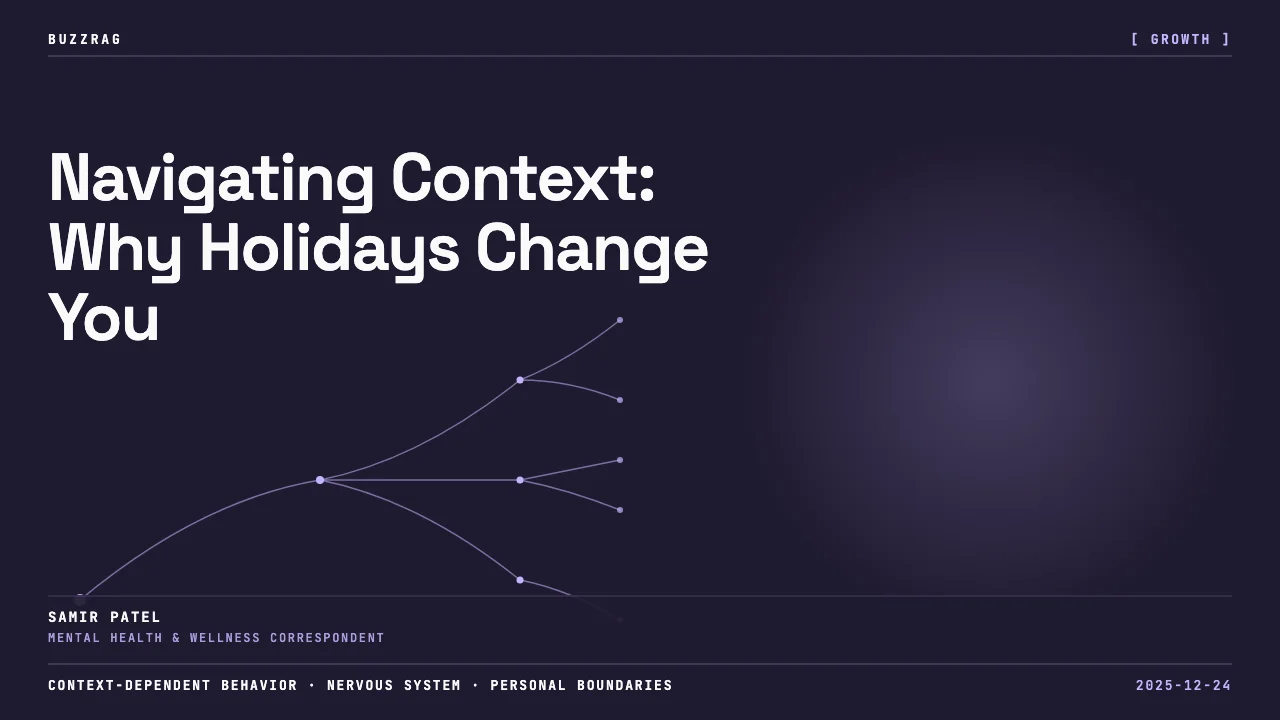 BUZZRAG

[ GROWTH ]

Navigating Context: Why Holidays Change You

SAMIR PATEL
MENTAL HEALTH & WELLNESS CORRESPONDENT

CONTEXT-DEPENDENT BEHAVIOR · NERVOUS SYSTEM · PERSONAL BOUNDARIES

2025-12-24